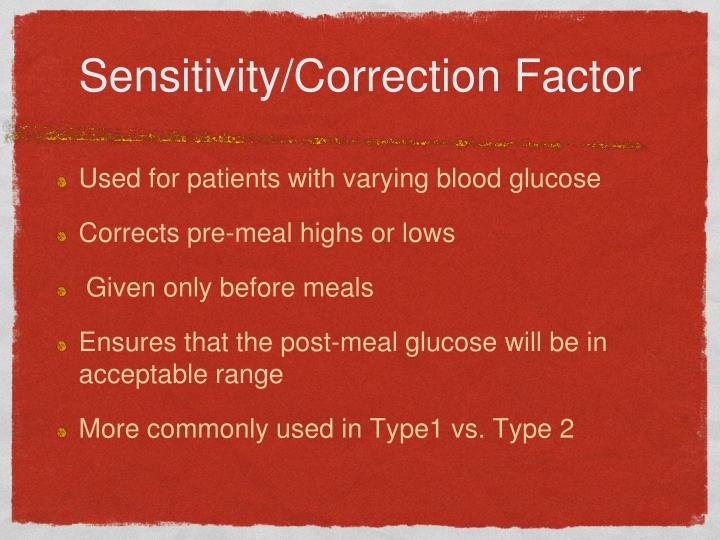 Sensitivity/Correction Factor

Used for patients with varying blood glucose

Corrects pre-meal highs or lows

Given only before meals

Ensures that the post-meal glucose will be in acceptable range

More commonly used in Type1 vs. Type 2